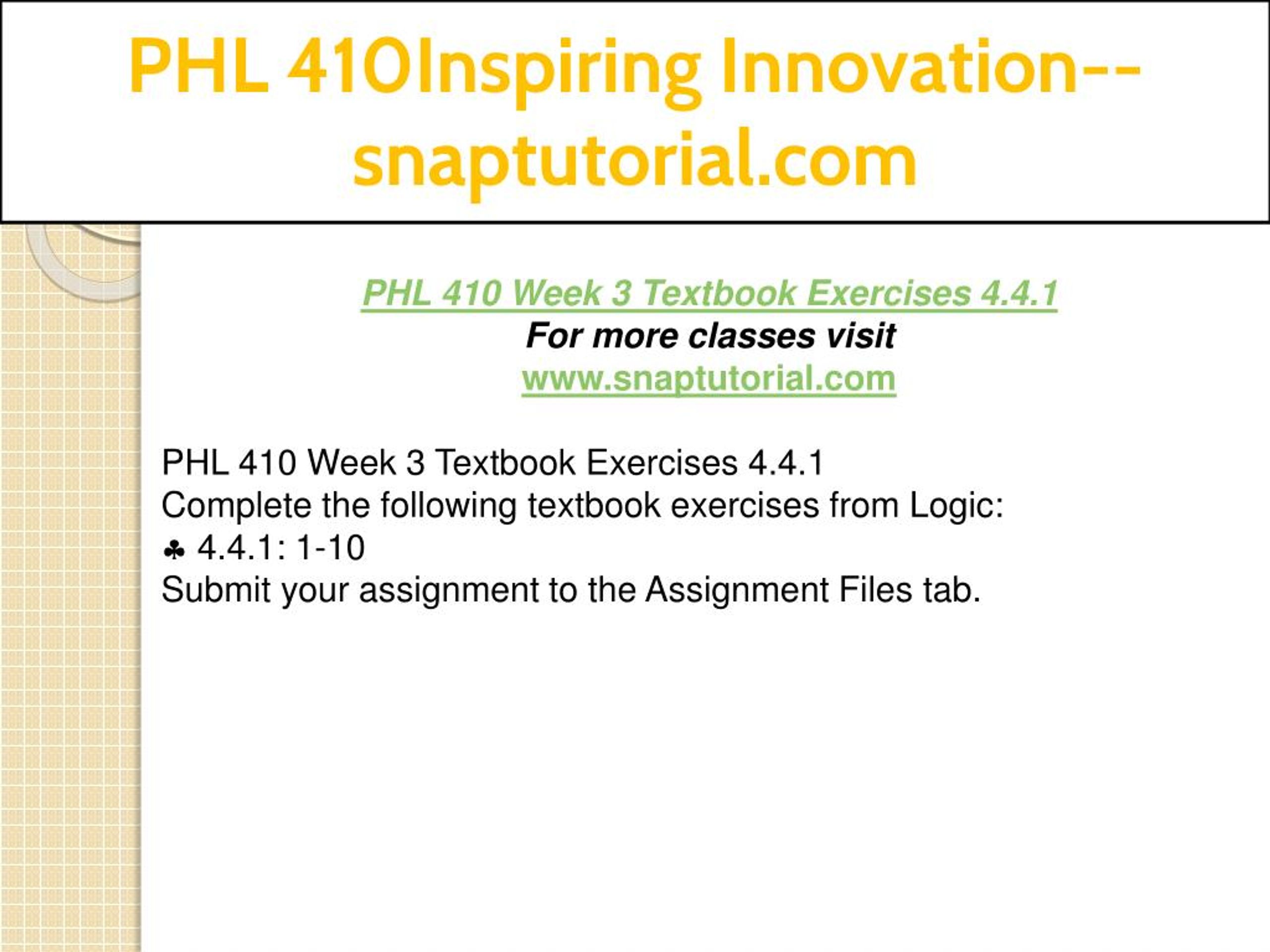 PHL 410Inspiring Innovation--snaptutorial.com

PHL 410 Week 3 Textbook Exercises 4.4.1
For more classes visit
www.snaptutorial.com

PHL 410 Week 3 Textbook Exercises 4.4.1
Complete the following textbook exercises from Logic:
♣ 4.4.1: 1-10
Submit your assignment to the Assignment Files tab.